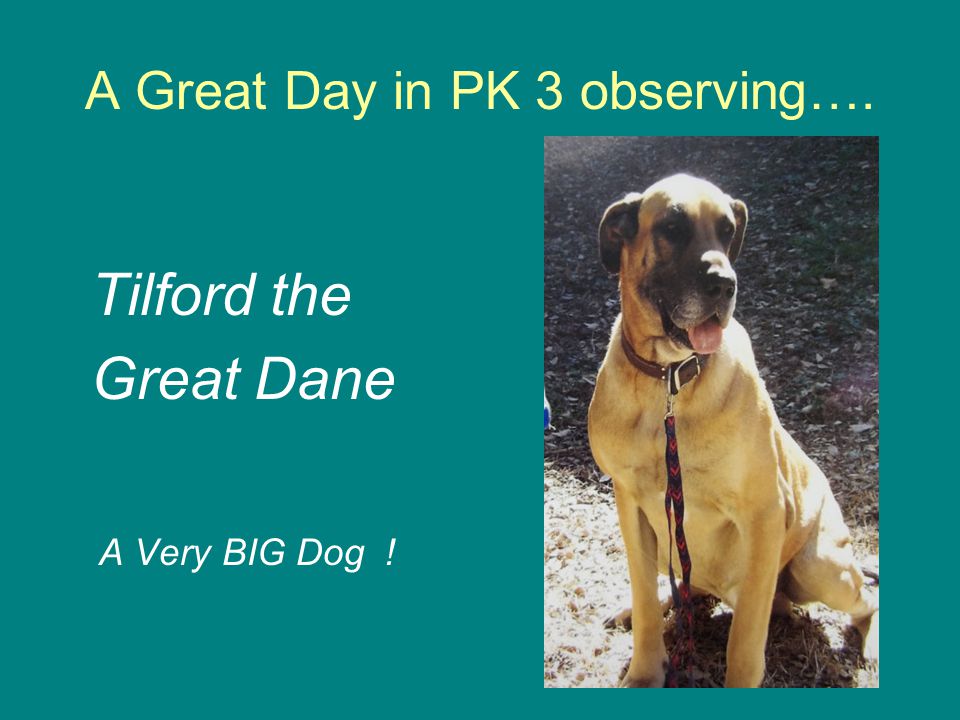 A Great Day in PK 3 observing….

Tilford the Great Dane

A Very BIG Dog !